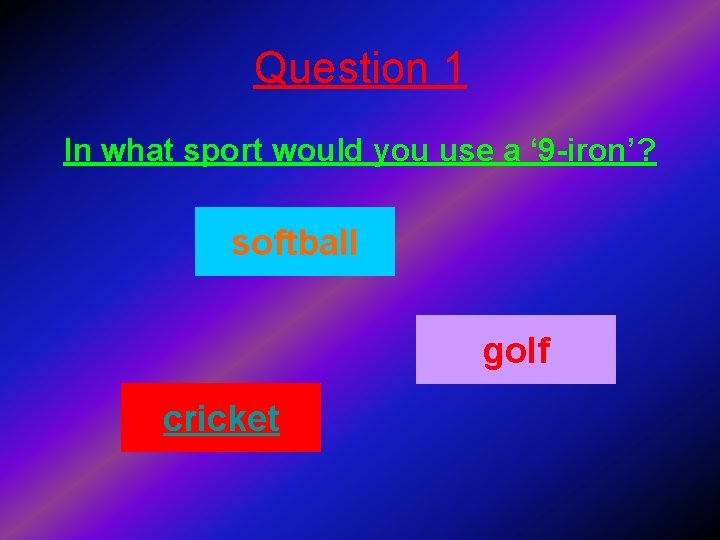 Question 1

In what sport would you use a '9-iron'?

softball

golf

cricket